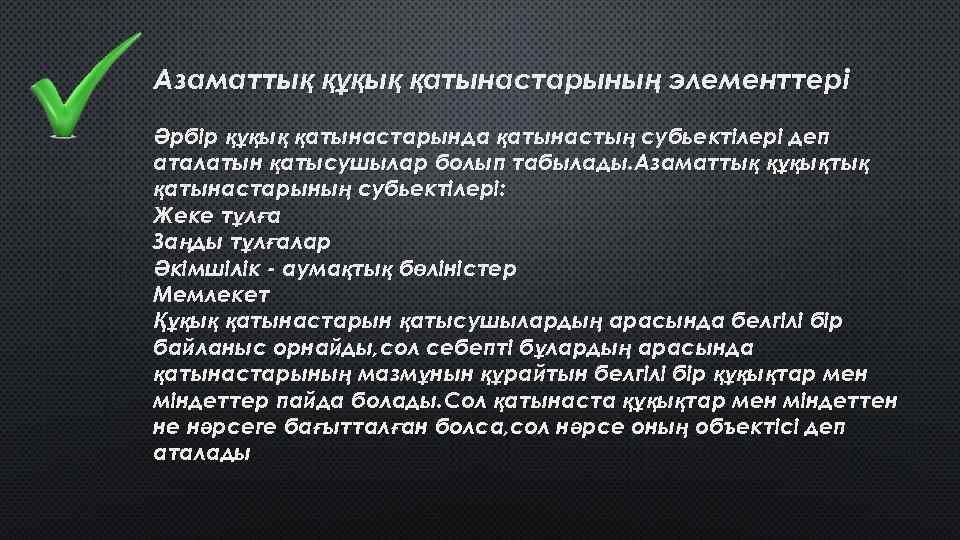 Азаматтық құқық қатынастарының элементтері

Әрбір құқық қатынастарында қатынастың субьектілері деп аталатын қатысушылар болып табылады.Азаматтық құқықтық қатынастарының субьектілері:
Жеке тұлға
Заңды тұлғалар
Әкімшілік - аумақтық бөліністер
Мемлекет
Құқық қатынастарын қатысушылардың арасында белгілі бір байланыс орнайды,сол себепті бұлардың арасында қатынастарының мазмұнын құрайтын белгілі бір құқықтар мен міндеттер пайда болады.Сол қатынаста құқықтар мен міндеттен не нәрсеге бағытталған болса,сол нәрсе оның объектісі деп аталады